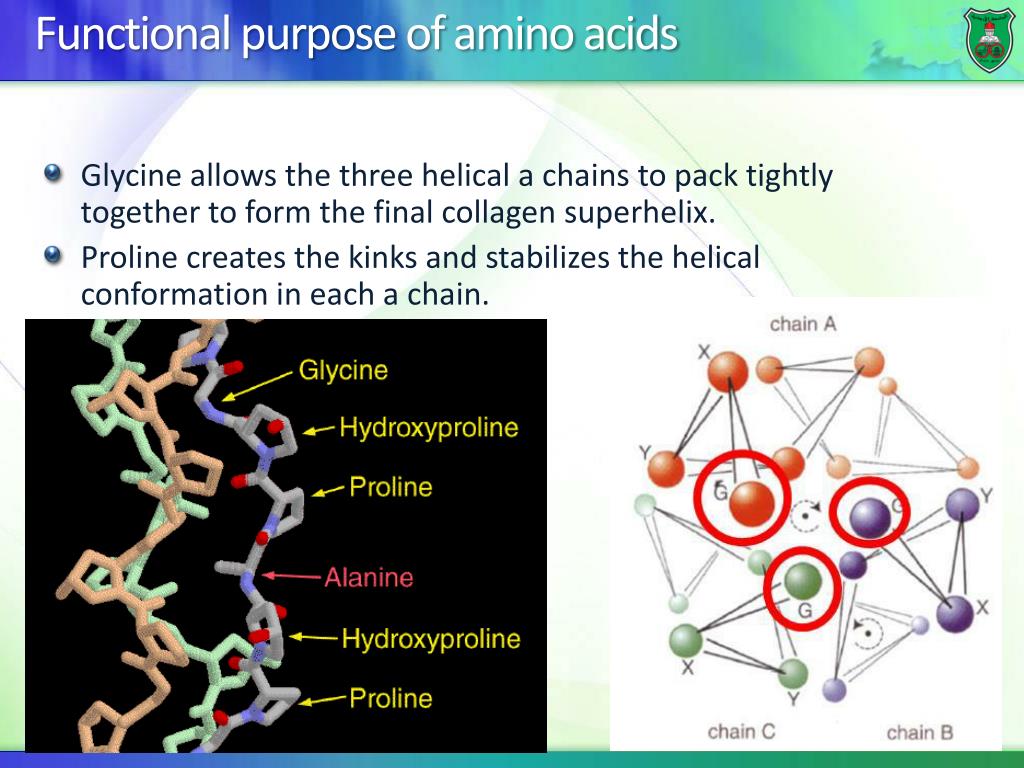 Functional purpose of amino acids

Glycine allows the three helical a chains to pack tightly together to form the final collagen superhelix.

Proline creates the kinks and stabilizes the helical conformation in each a chain.

Glycine
Hydroxyproline
Proline
Alanine
Hydroxyproline
Proline

chain A
X
Y
G
G
Y
G
X
X
Y
chain C
chain B